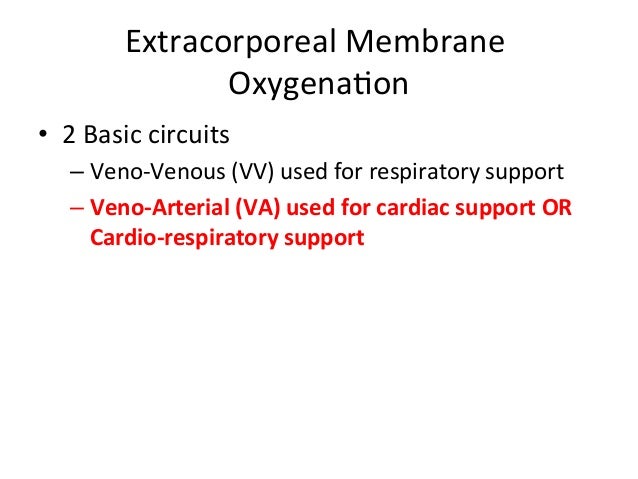 Extracorporeal Membrane Oxygenation

• 2 Basic circuits
– Veno-Venous (VV) used for respiratory support
– Veno-Arterial (VA) used for cardiac support OR Cardio-respiratory support